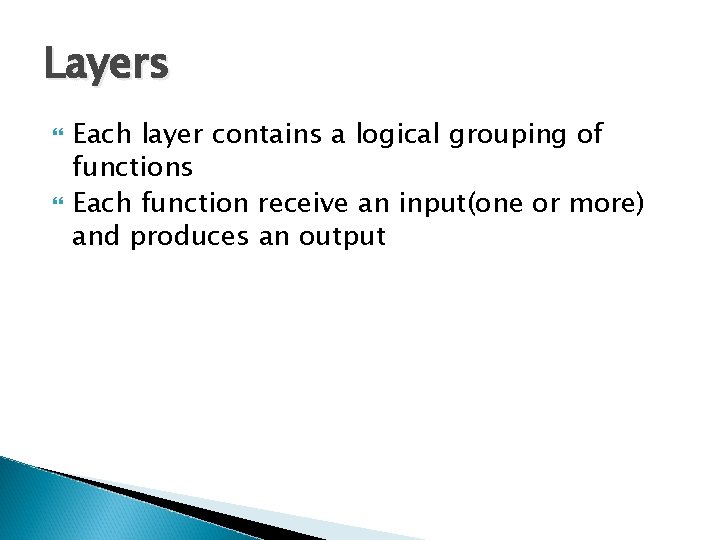 Layers

Each layer contains a logical grouping of functions

Each function receive an input(one or more) and produces an output